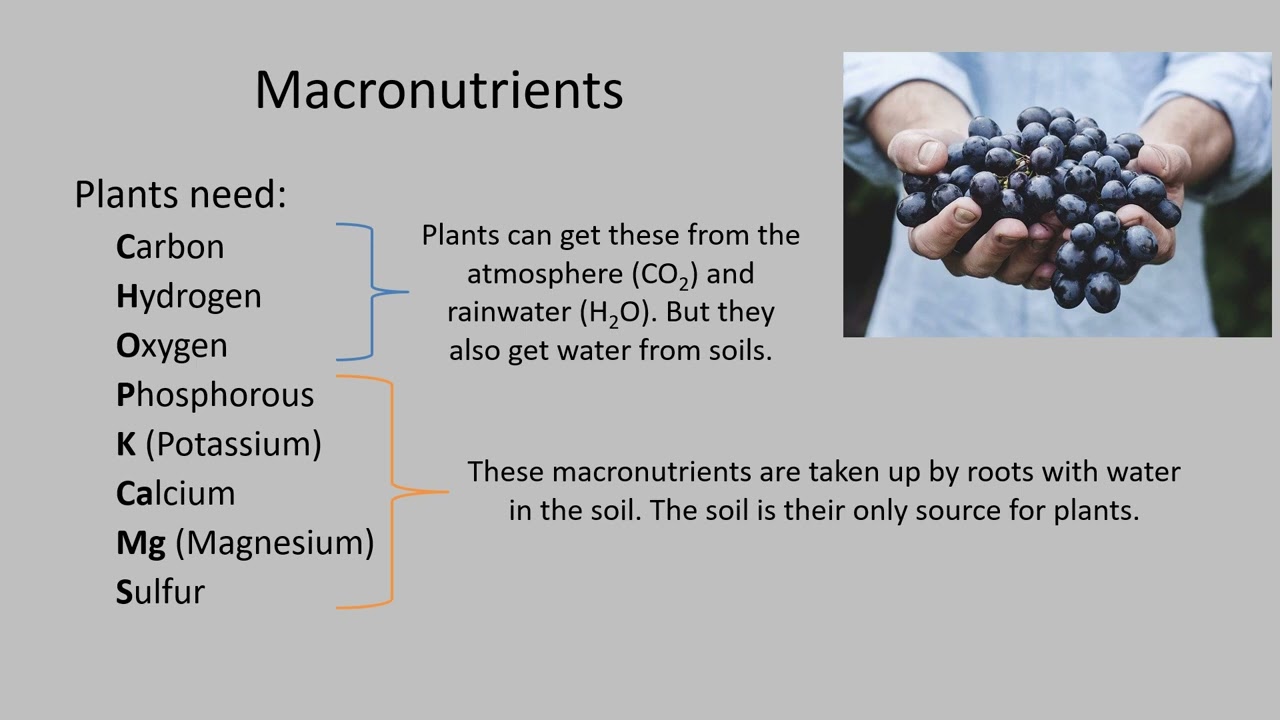 Macronutrients

Plants need:
Carbon
Hydrogen
Oxygen
Phosphorous
K (Potassium)
Calcium
Mg (Magnesium)
Sulfur

Plants can get these from the atmosphere ($CO_2$) and rainwater ($H_2O$). But they also get water from soils.

These macronutrients are taken up by roots with water in the soil. The soil is their only source for plants.